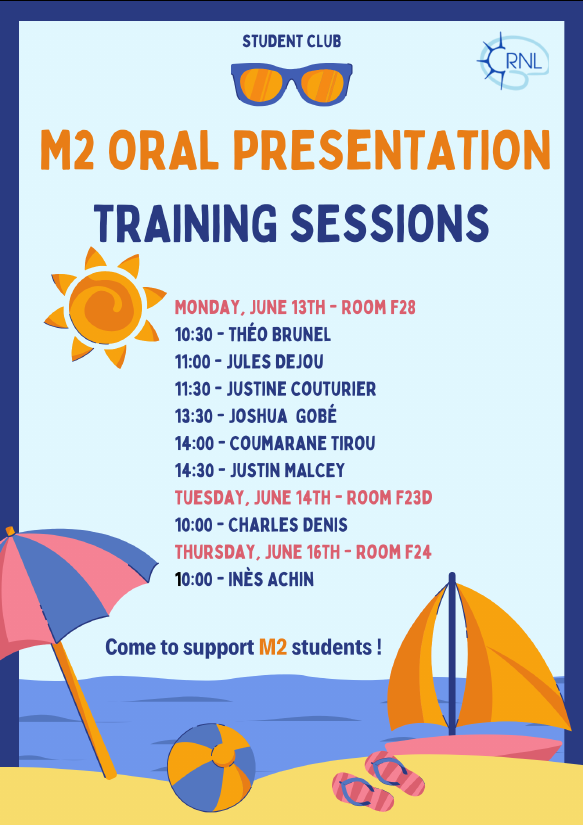 STUDENT CLUB

CRNL

M2 ORAL PRESENTATION

TRAINING SESSIONS

MONDAY, JUNE 13TH - ROOM F28
10:30 - THÉO BRUNEL
11:00 - JULES DEJOU
11:30 - JUSTINE COUTURIER
13:30 - JOSHUA GOBÉ
14:00 - COUMARANE TIROU
14:30 - JUSTIN MALCEY
TUESDAY, JUNE 14TH - ROOM F23D
10:00 - CHARLES DENIS
THURSDAY, JUNE 16TH - ROOM F24
10:00 - INÈS ACHIN

Come to support M2 students !